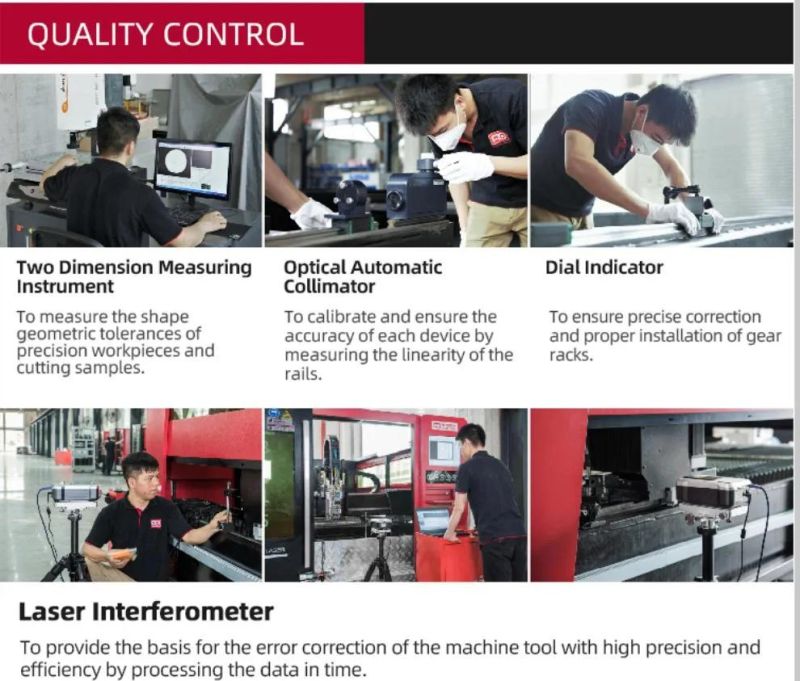 QUALITY CONTROL

Two Dimension Measuring Instrument

To measure the shape geometric tolerances of precision workpieces and cutting samples.

Optical Automatic Collimator

To calibrate and ensure the accuracy of each device by measuring the linearity of the rails.

Dial Indicator

To ensure precise correction and proper installation of gear racks.

Laser Interferometer

To provide the basis for the error correction of the machine tool with high precision and efficiency by processing the data in time.